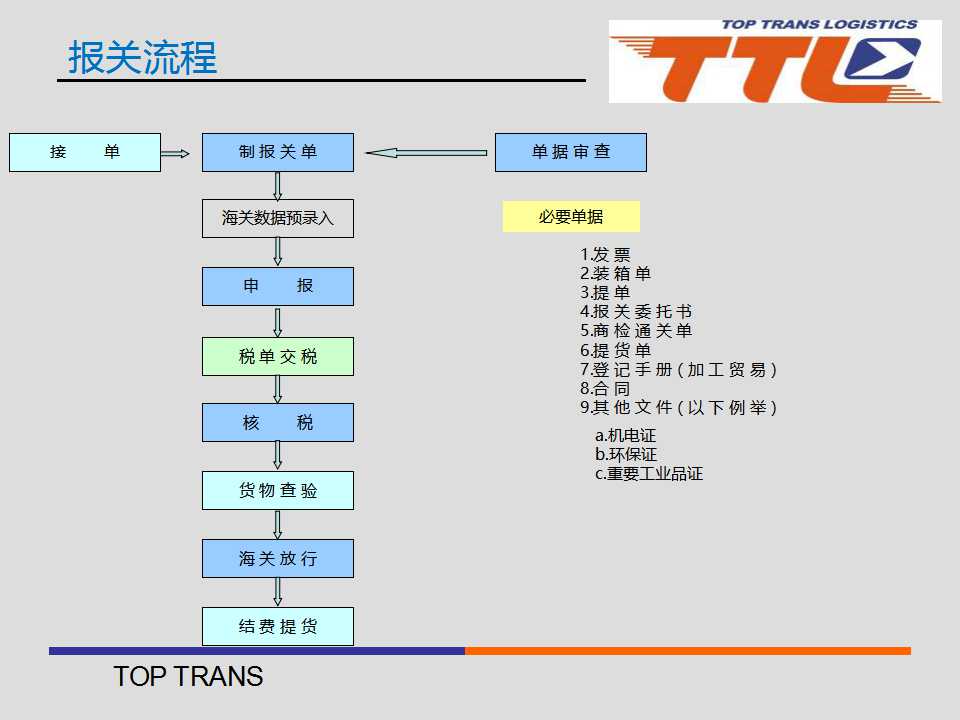 报关流程

TOP TRANS LOGISTICS
TTL

接 单

制报关单

单据审查

海关数据预录入

申 报

税单交税

核 税

货物查验

海关放行

结费提货

必要单据

1.发票
2.装箱单
3.提单
4.报关委托书
5.商检通关单
6.提货单
7.登记手册（加工贸易）
8.合同
9.其他文件（以下例举）

a.机电证
b.环保证
c.重要工业品证

TOP TRANS